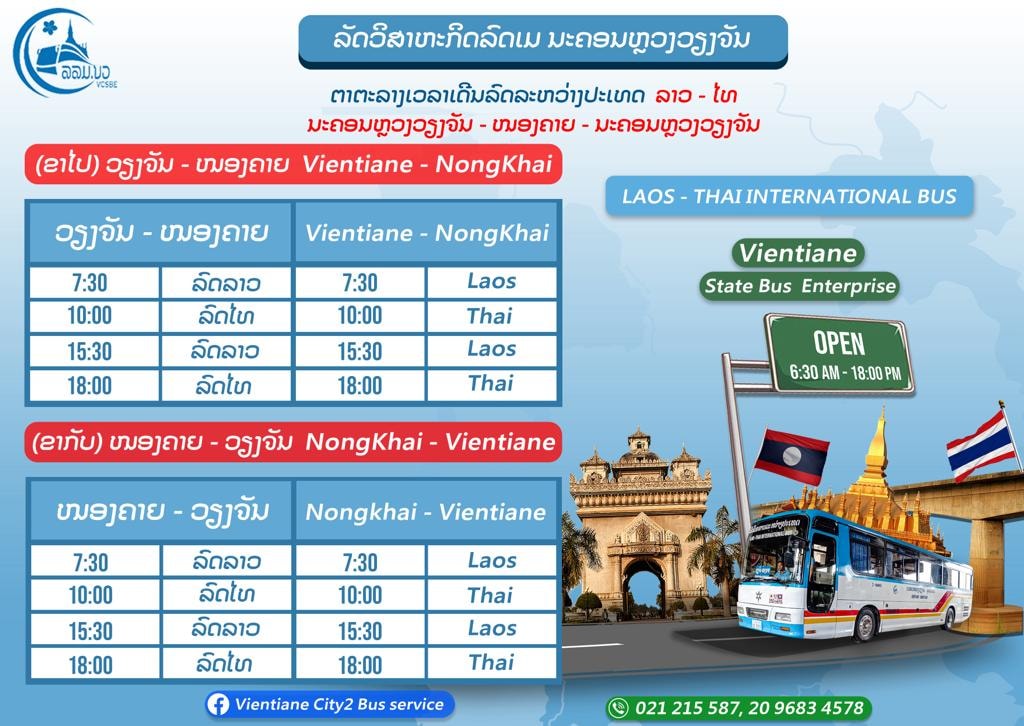 ລລມ.ນວ
VCSBE

ລັດວິສາຫະກິດລົດເມ ນະຄອນຫຼວງວຽງຈັນ

ຕາຕະລາງເວລາເດີນລົດລະຫວ່າງປະເທດ ລາວ - ໄທ
ນະຄອນຫຼວງວຽງຈັນ - ໜອງຄາຍ - ນະຄອນຫຼວງວຽງຈັນ

(ຂາໄປ) ວຽງຈັນ - ໜອງຄາຍ Vientiane - NongKhai

| ວຽງຈັນ - ໜອງຄາຍ | | Vientiane - NongKhai | |
|---|---|---|---|
| 7:30 | ລົດລາວ | 7:30 | Laos |
| 10:00 | ລົດໄທ | 10:00 | Thai |
| 15:30 | ລົດລາວ | 15:30 | Laos |
| 18:00 | ລົດໄທ | 18:00 | Thai |

(ຂາກັບ) ໜອງຄາຍ - ວຽງຈັນ NongKhai - Vientiane

| ໜອງຄາຍ - ວຽງຈັນ | | Nongkhai - Vientiane | |
|---|---|---|---|
| 7:30 | ລົດລາວ | 7:30 | Laos |
| 10:00 | ລົດໄທ | 10:00 | Thai |
| 15:30 | ລົດລາວ | 15:30 | Laos |
| 18:00 | ລົດໄທ | 18:00 | Thai |

LAOS - THAI INTERNATIONAL BUS

Vientiane
State Bus Enterprise

OPEN
6:30 AM - 18:00 PM

Vientiane City2 Bus service

021 215 587, 20 9683 4578